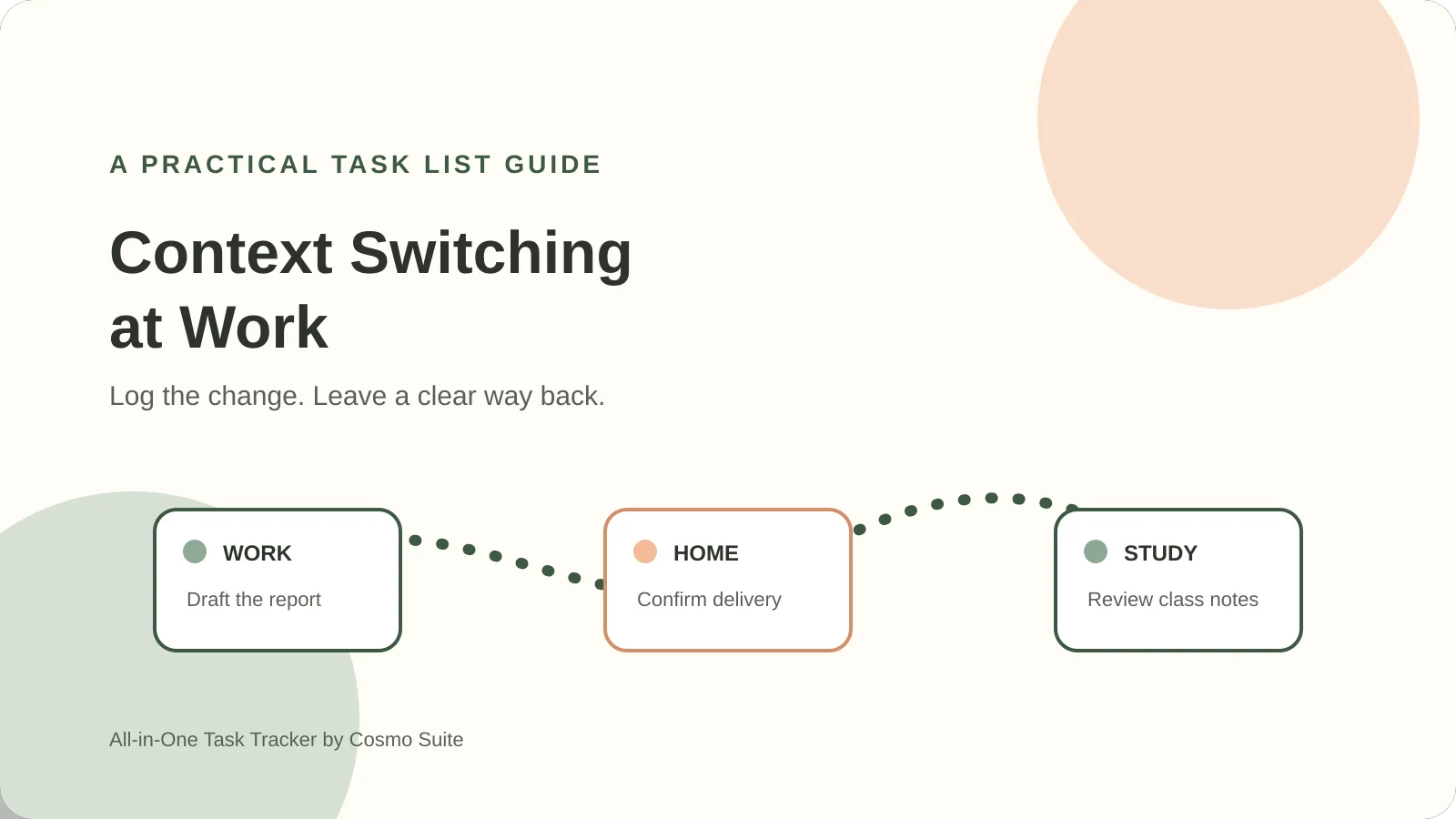 A PRACTICAL TASK LIST GUIDE

Context Switching at Work

Log the change. Leave a clear way back.

WORK
Draft the report

HOME
Confirm delivery

STUDY
Review class notes

All-in-One Task Tracker by Cosmo Suite